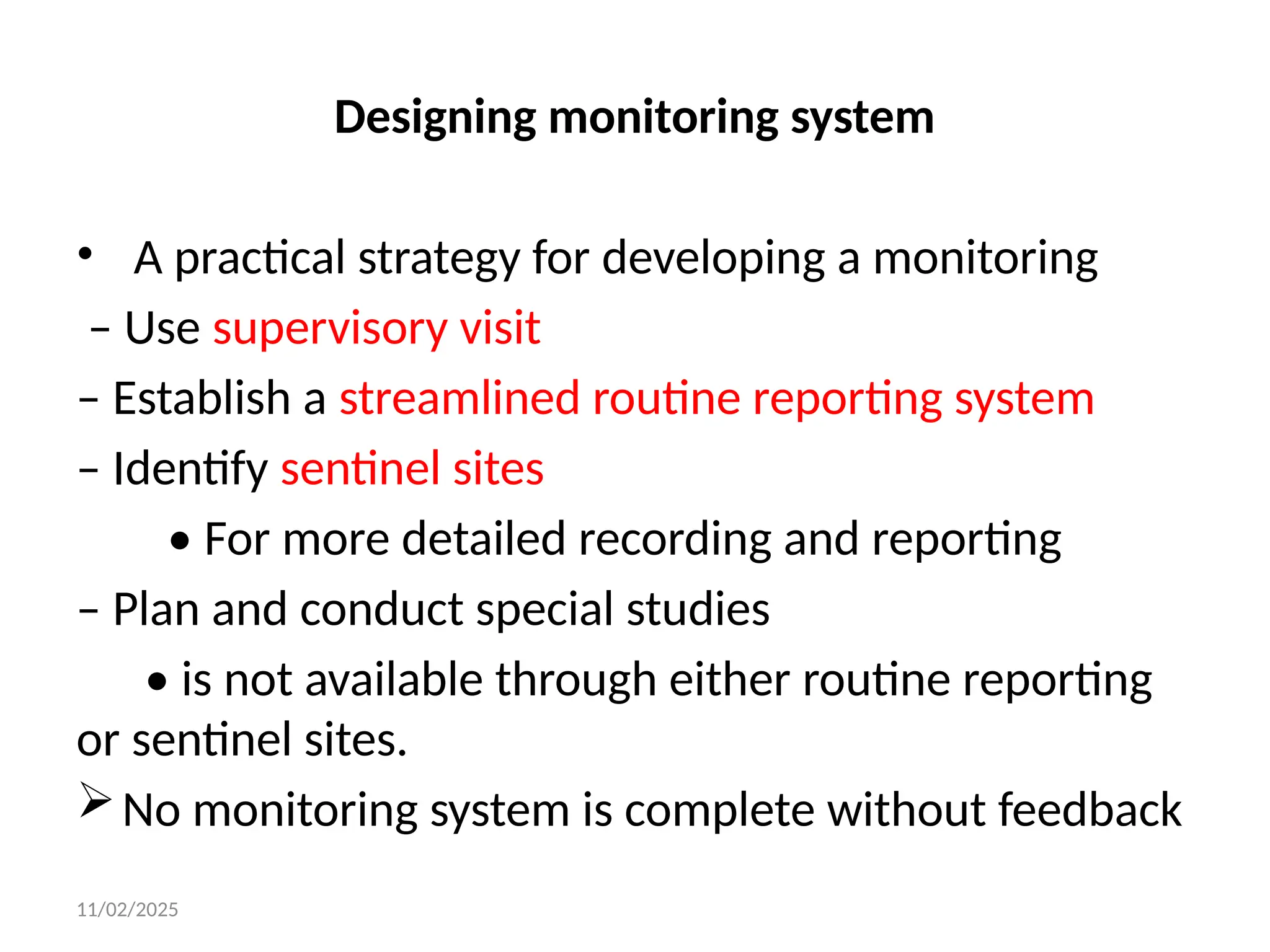 Designing monitoring system

• A practical strategy for developing a monitoring

– Use supervisory visit

– Establish a streamlined routine reporting system

– Identify sentinel sites

• For more detailed recording and reporting

– Plan and conduct special studies

• is not available through either routine reporting or sentinel sites.

➢ No monitoring system is complete without feedback

11/02/2025